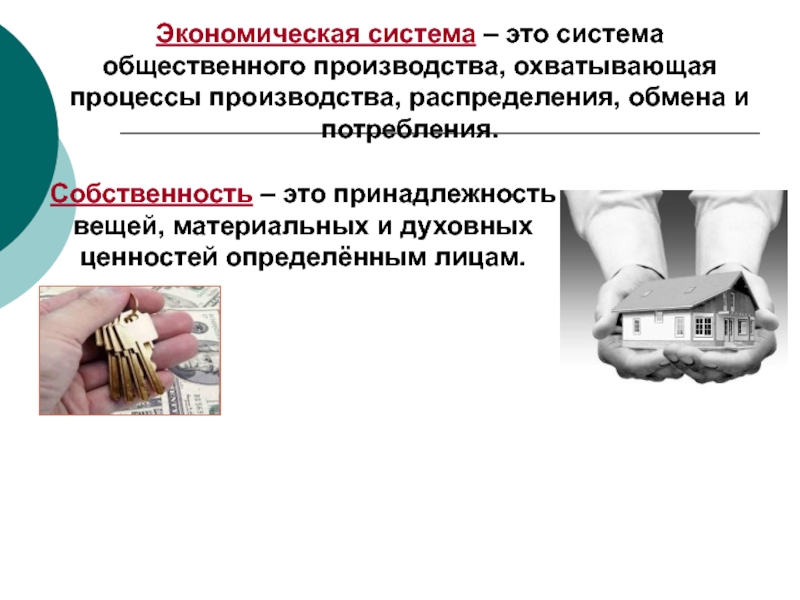 Экономическая система – это система общественного производства, охватывающая процессы производства, распределения, обмена и потребления.

Собственность – это принадлежность вещей, материальных и духовных ценностей определённым лицам.